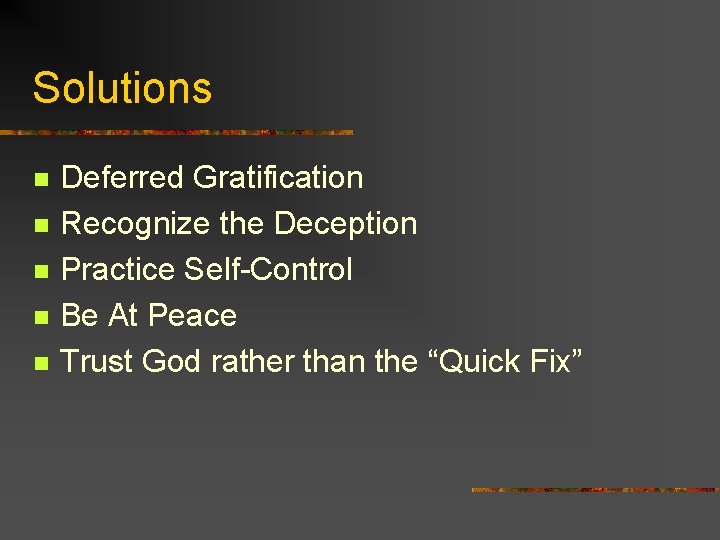 Solutions

- Deferred Gratification
- Recognize the Deception
- Practice Self-Control
- Be At Peace
- Trust God rather than the “Quick Fix”